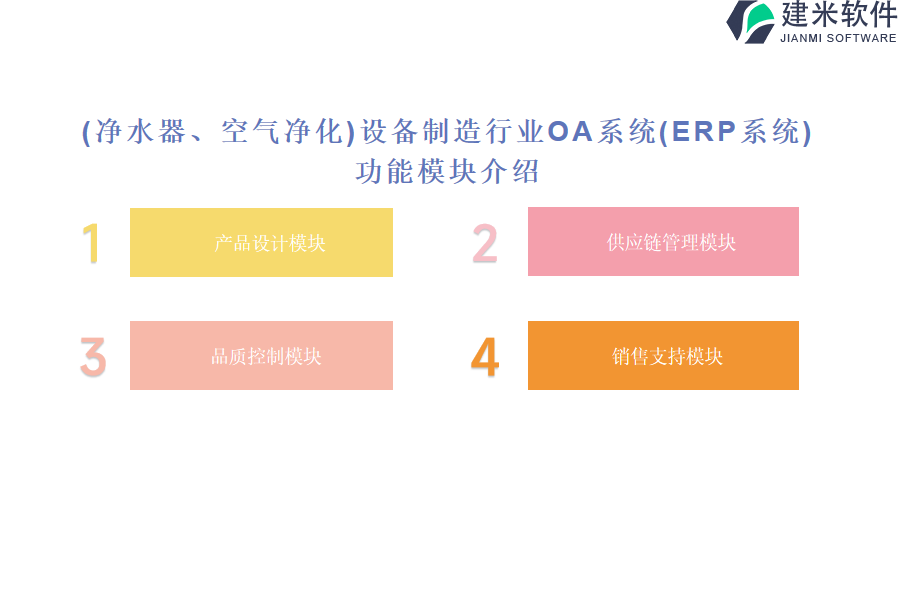 建米软件
JIANMI SOFTWARE

(净水器、空气净化)设备制造行业OA系统(ERP系统)功能模块介绍

1
产品设计模块

2
供应链管理模块

3
品质控制模块

4
销售支持模块